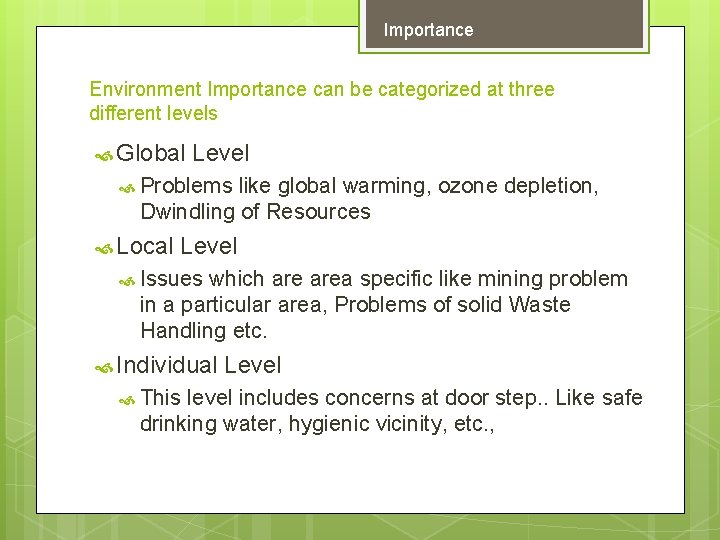 Importance

Environment Importance can be categorized at three different levels

Global Level

Problems like global warming, ozone depletion, Dwindling of Resources

Local Level

Issues which are area specific like mining problem in a particular area, Problems of solid Waste Handling etc.

Individual Level

This level includes concerns at door step.. Like safe drinking water, hygienic vicinity, etc.,